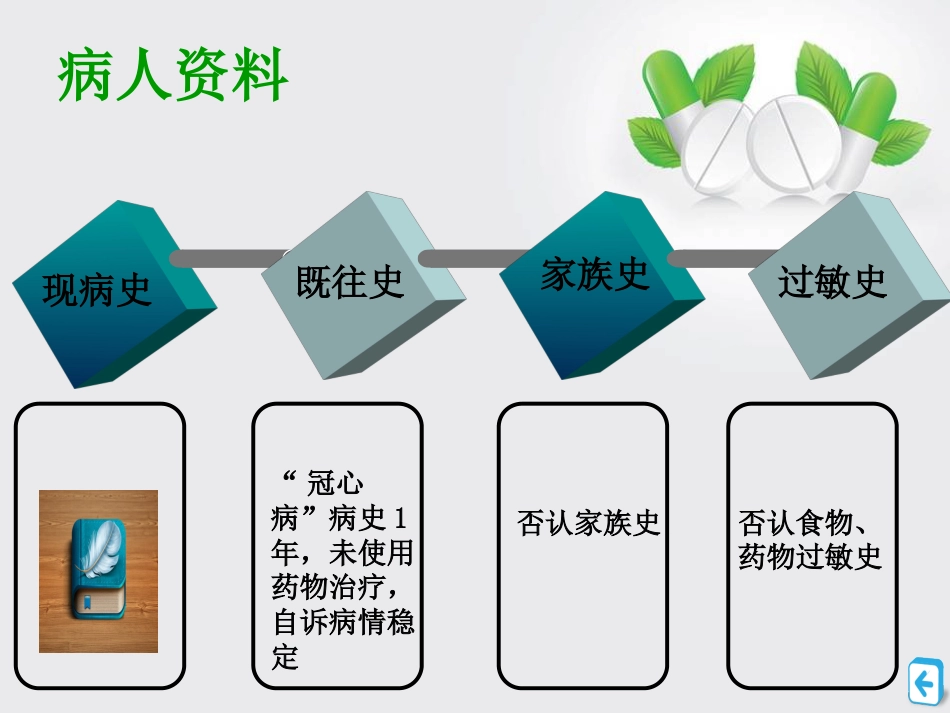 病人资料

现病史

既往史

家族史

过敏史

“冠心病”病史1年，未使用药物治疗，自诉病情稳定

否认家族史

否认食物、药物过敏史